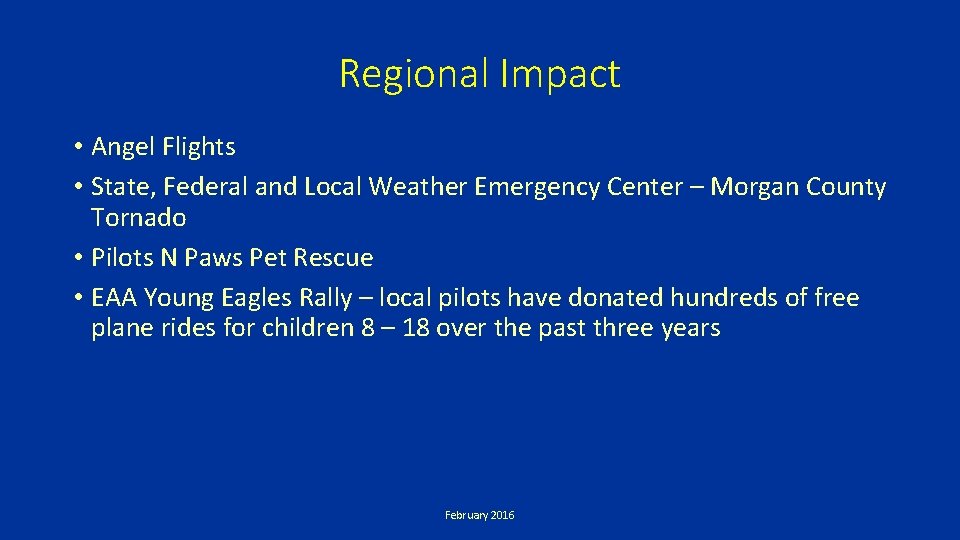 Regional Impact

• Angel Flights
• State, Federal and Local Weather Emergency Center – Morgan County Tornado
• Pilots N Paws Pet Rescue
• EAA Young Eagles Rally – local pilots have donated hundreds of free plane rides for children 8 – 18 over the past three years

February 2016